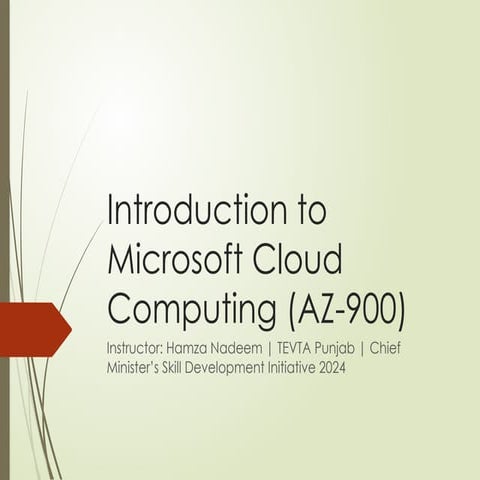 Introduction to Microsoft Cloud Computing (AZ-900)

Instructor: Hamza Nadeem | TEVTA Punjab | Chief Minister's Skill Development Initiative 2024